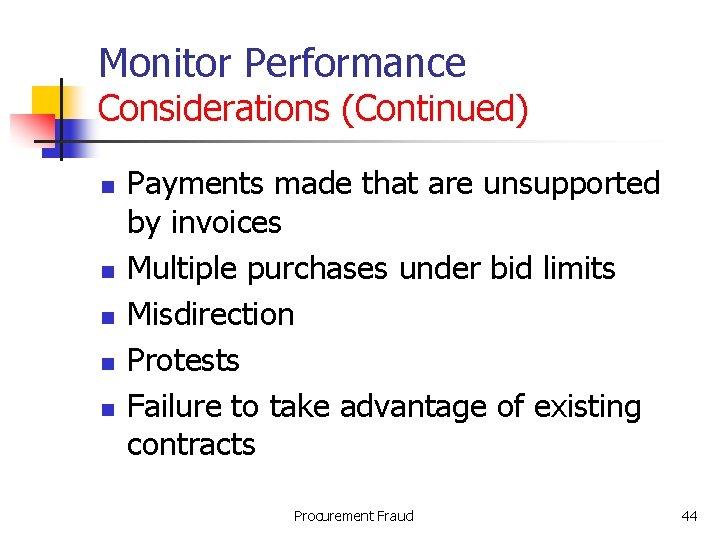 Monitor Performance
Considerations (Continued)

- Payments made that are unsupported by invoices
- Multiple purchases under bid limits
- Misdirection
- Protests
- Failure to take advantage of existing contracts

Procurement Fraud

44